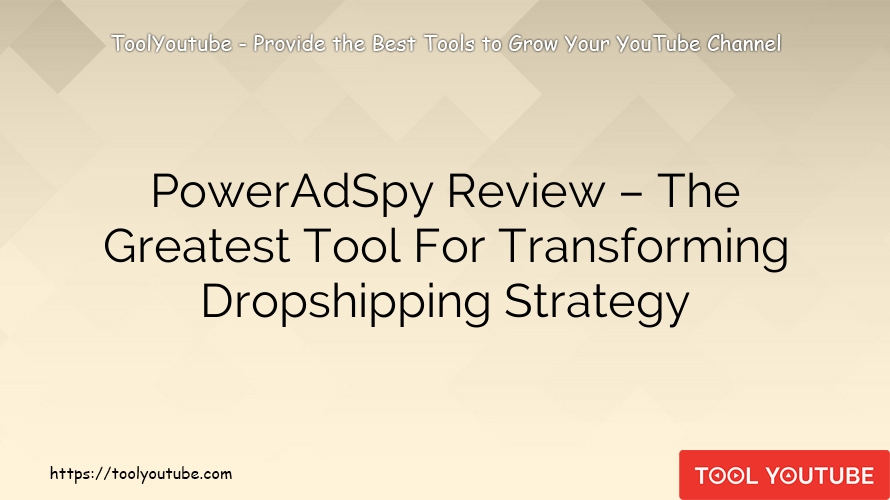 ToolYoutube - Provide the Best Tools to Grow Your YouTube Channel

PowerAdSpy Review – The Greatest Tool For Transforming Dropshipping Strategy

https://toolyoutube.com

TOOL YOUTUBE